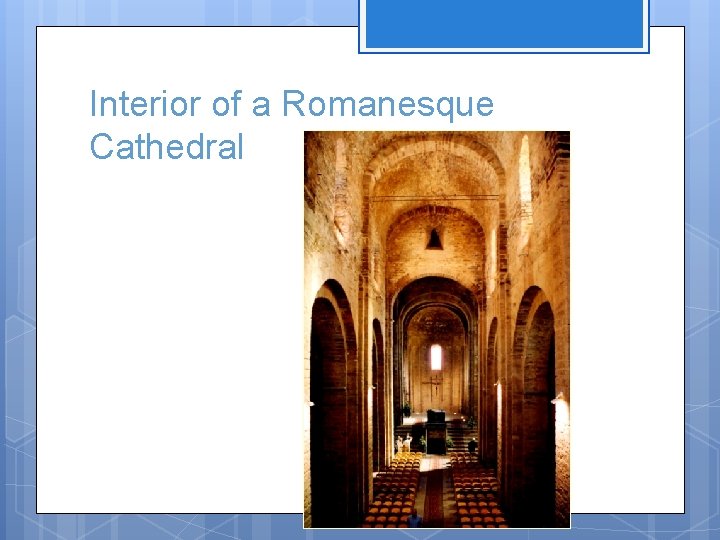 Interior of a Romanesque Cathedral